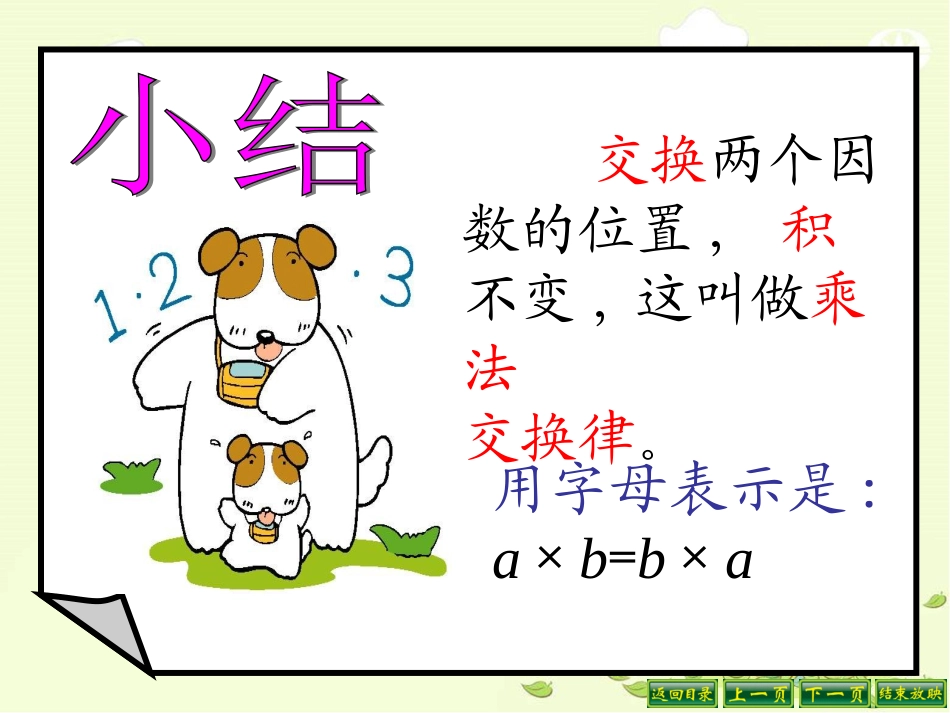 小结

1·2 ·3

交换两个因数的位置，积不变，这叫做乘法交换律。

用字母表示是：

$a \times b = b \times a$

返回目录 上一页 下一页 结束放映